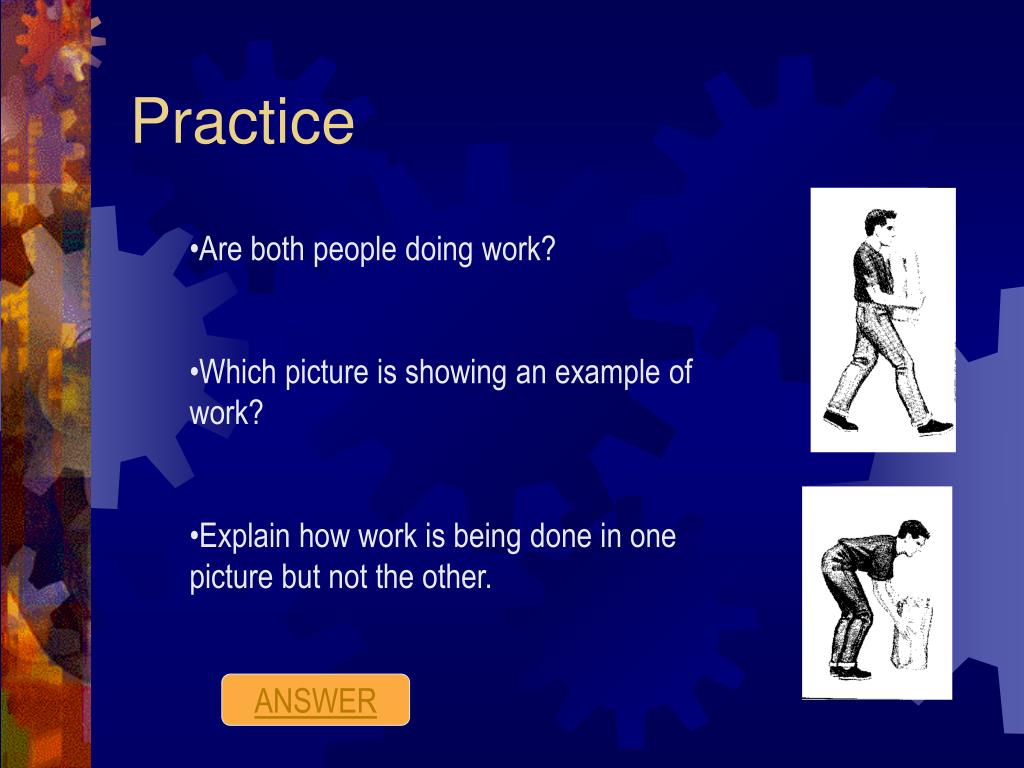 Practice

•Are both people doing work?

•Which picture is showing an example of work?

•Explain how work is being done in one picture but not the other.

ANSWER